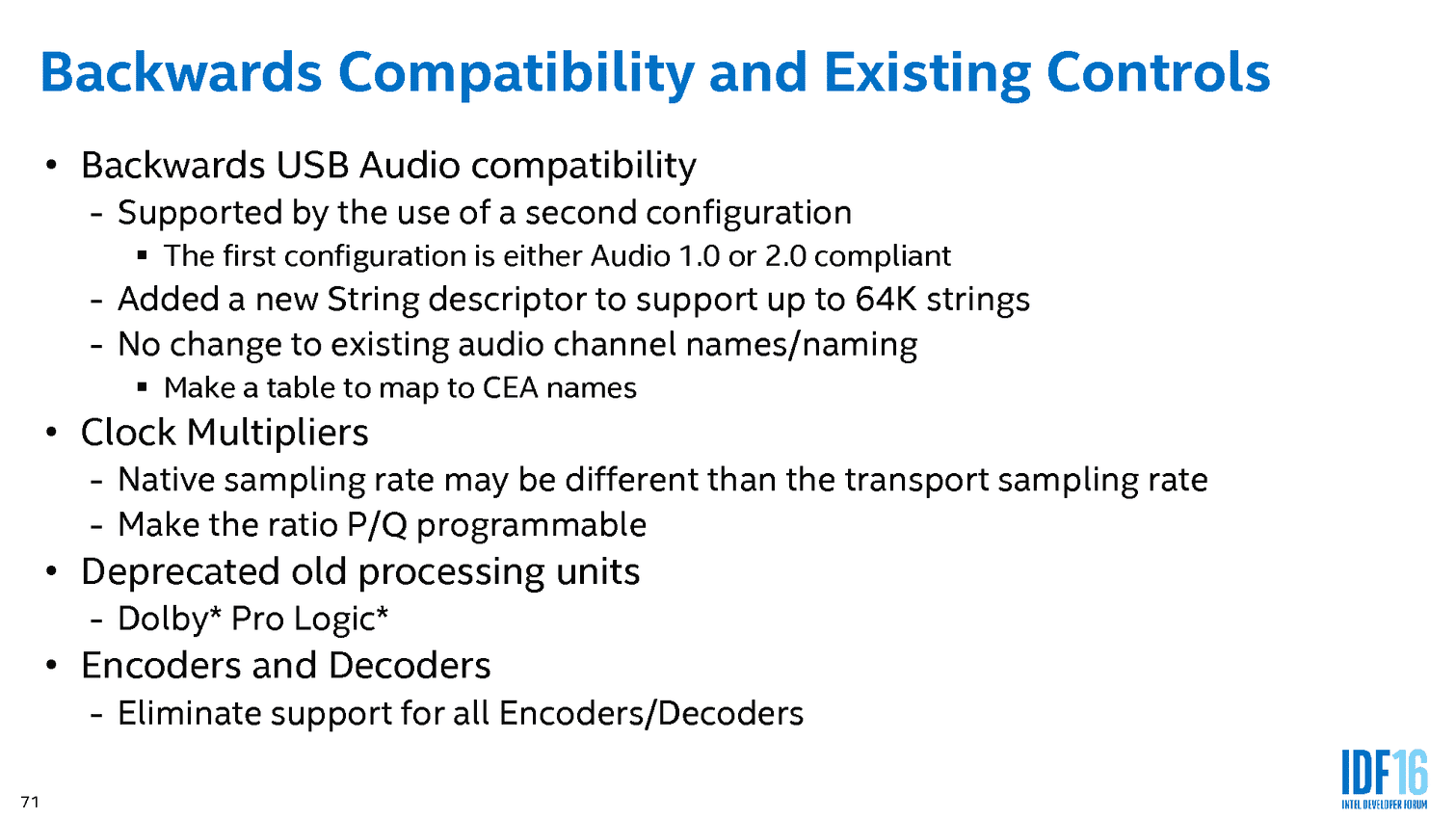 Backwards Compatibility and Existing Controls

• Backwards USB Audio compatibility
- Supported by the use of a second configuration
▪ The first configuration is either Audio 1.0 or 2.0 compliant
- Added a new String descriptor to support up to 64K strings
- No change to existing audio channel names/naming
▪ Make a table to map to CEA names
• Clock Multipliers
- Native sampling rate may be different than the transport sampling rate
- Make the ratio P/Q programmable
• Deprecated old processing units
- Dolby* Pro Logic*
• Encoders and Decoders
- Eliminate support for all Encoders/Decoders

71

IDF16
INTEL DEVELOPER FORUM